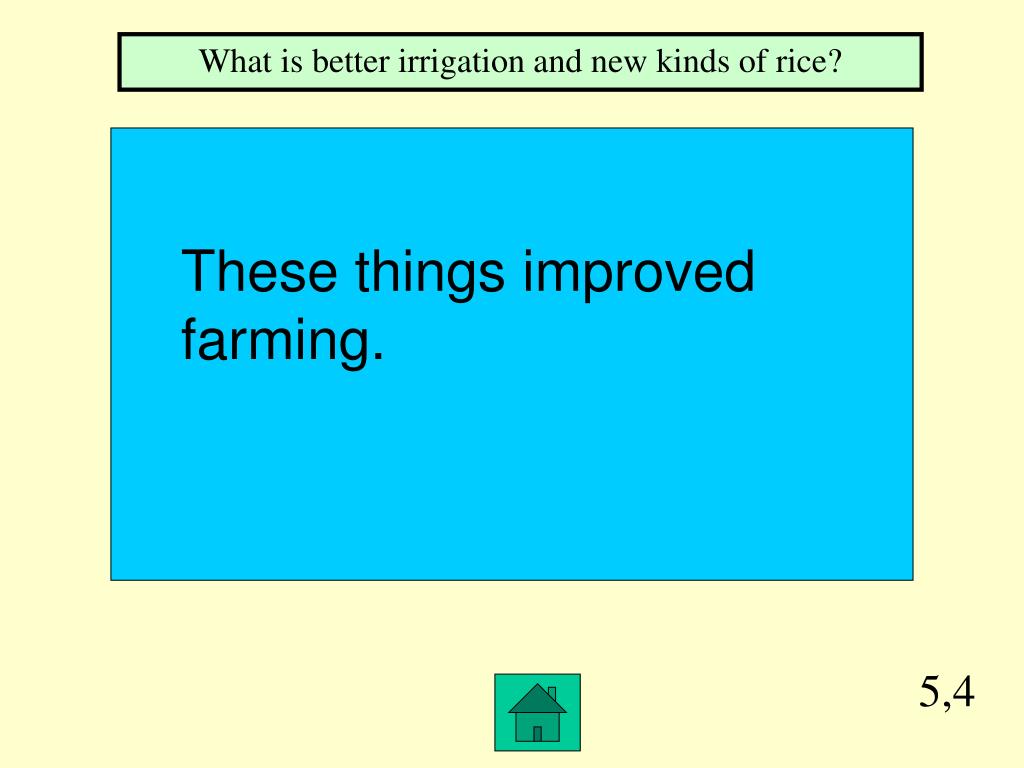 What is better irrigation and new kinds of rice?

These things improved farming.

5,4